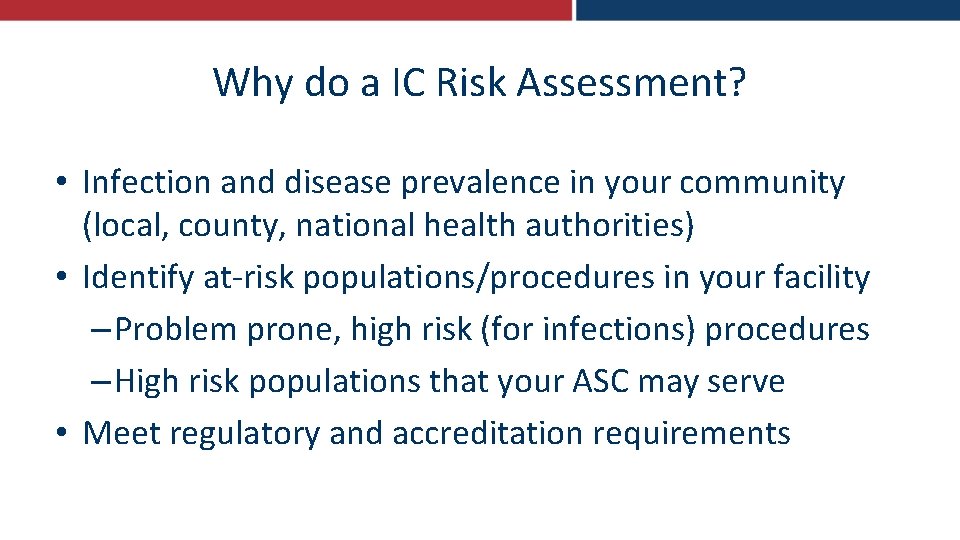 Why do a IC Risk Assessment?

• Infection and disease prevalence in your community (local, county, national health authorities)
• Identify at-risk populations/procedures in your facility
– Problem prone, high risk (for infections) procedures
– High risk populations that your ASC may serve
• Meet regulatory and accreditation requirements